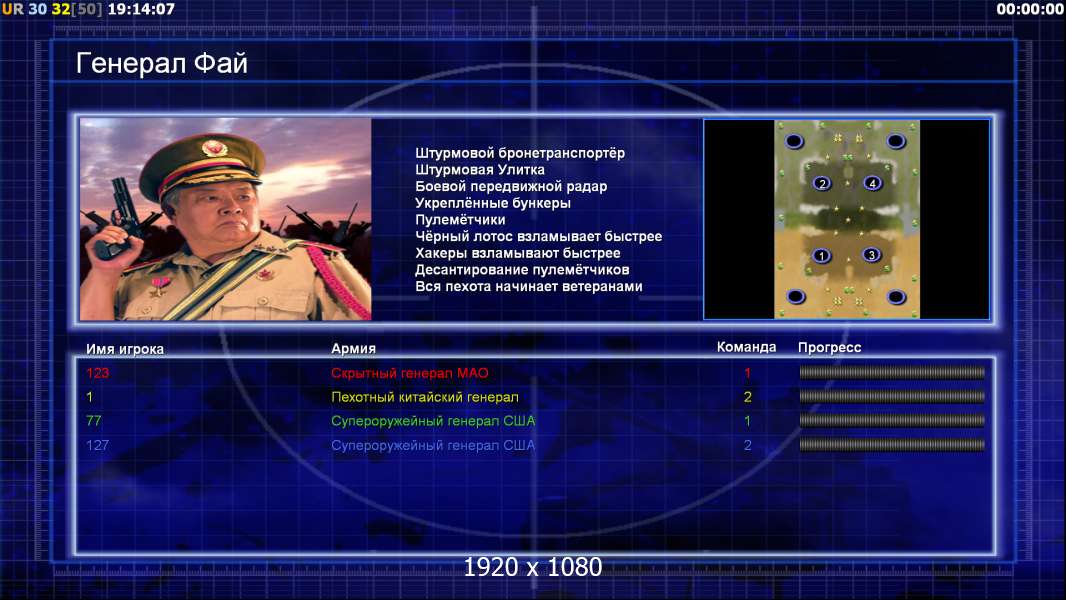 UR 30 32[50] 19:14:07

00:00:00

Генерал Фай

Штурмовой бронетранспортёр
Штурмовая Улитка
Боевой передвижной радар
Укреплённые бункеры
Пулемётчики
Чёрный лотос взламывает быстрее
Хакеры взламывают быстрее
Десантирование пулемётчиков
Вся пехота начинает ветеранами

2 4 1 3

| Имя игрока | Армия | Команда | Прогресс |
|---|---|---|---|
| 123 | Скрытный генерал МАО | 1 | |
| 1 | Пехотный китайский генерал | 2 | |
| 77 | Супероружейный генерал США | 1 | |
| 127 | Супероружейный генерал США | 2 | |

1920 x 1080